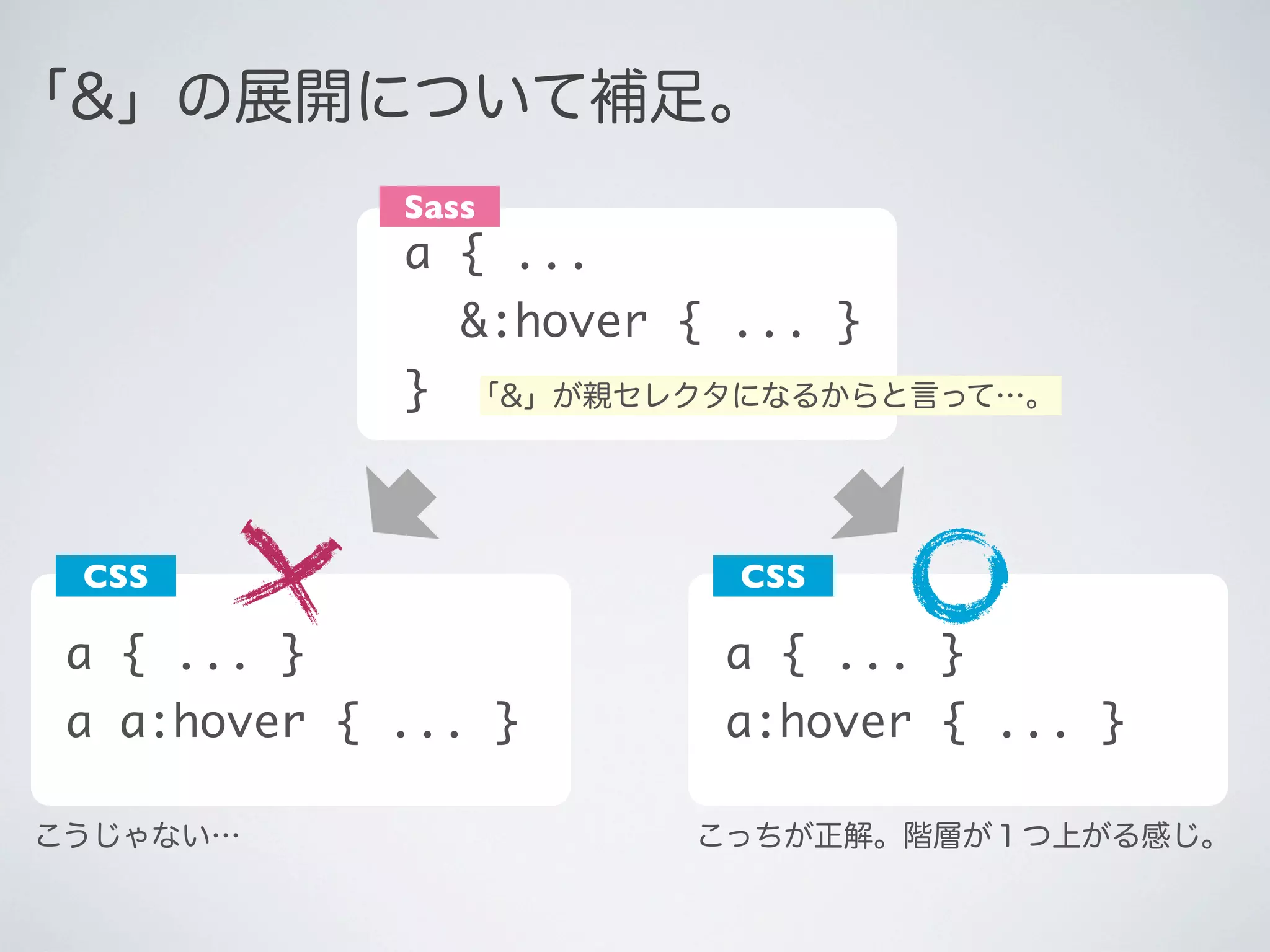 「&」の展開について補足。

Sass

a { ...
&:hover { ... }
}

「&」が親セレクタになるからと言って…。

CSS

a { ... }
a a:hover { ... }

こうじゃない…

CSS

a { ... }
a:hover { ... }

こっちが正解。階層が１つ上がる感じ。